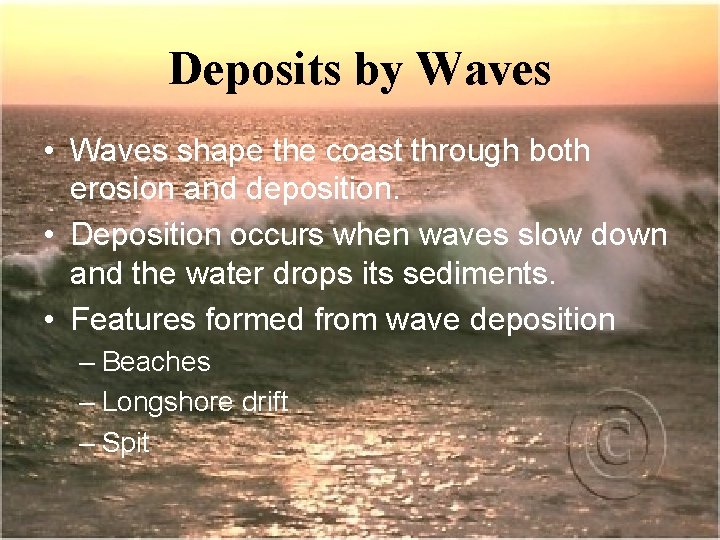 Deposits by Waves

• Waves shape the coast through both erosion and deposition.
• Deposition occurs when waves slow down and the water drops its sediments.
• Features formed from wave deposition
– Beaches
– Longshore drift
– Spit

©